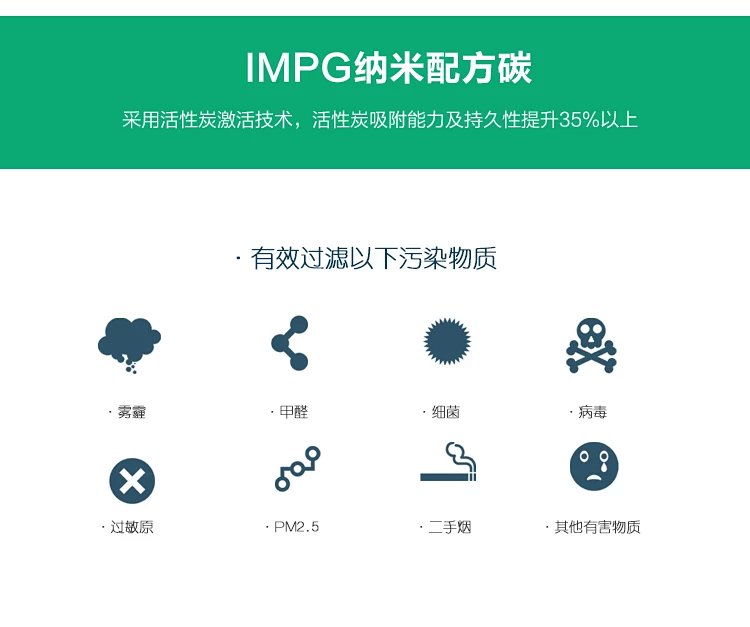 IMPG纳米配方碳

采用活性炭激活技术，活性炭吸附能力及持久性提升35%以上

· 有效过滤以下污染物质

· 雾霾

· 甲醛

· 细菌

· 病毒

· 过敏原

· PM2.5

· 二手烟

· 其他有害物质